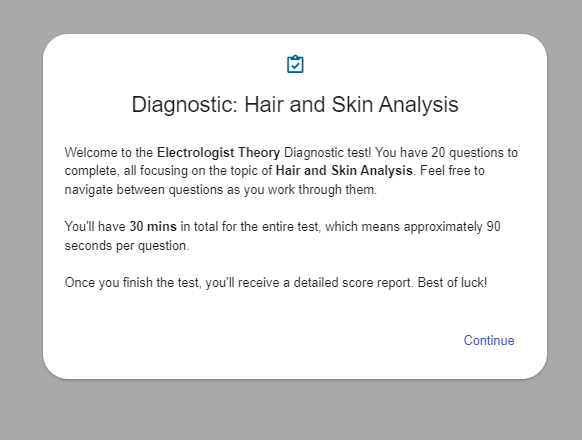 Diagnostic: Hair and Skin Analysis

Welcome to the Electrologist Theory Diagnostic test! You have 20 questions to complete, all focusing on the topic of Hair and Skin Analysis. Feel free to navigate between questions as you work through them.

You'll have 30 mins in total for the entire test, which means approximately 90 seconds per question.

Once you finish the test, you'll receive a detailed score report. Best of luck!

Continue